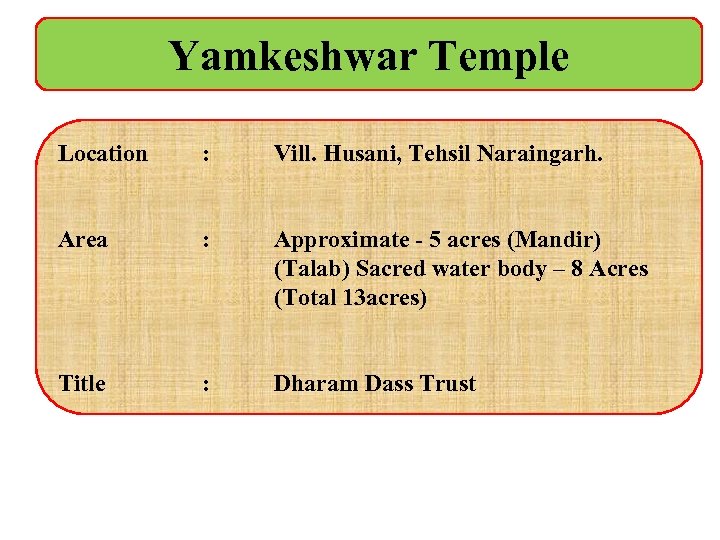 Yamkeshwar Temple

Location : Vill. Husani, Tehsil Naraingarh.

Area : Approximate - 5 acres (Mandir)
(Talab) Sacred water body – 8 Acres
(Total 13acres)

Title : Dharam Dass Trust